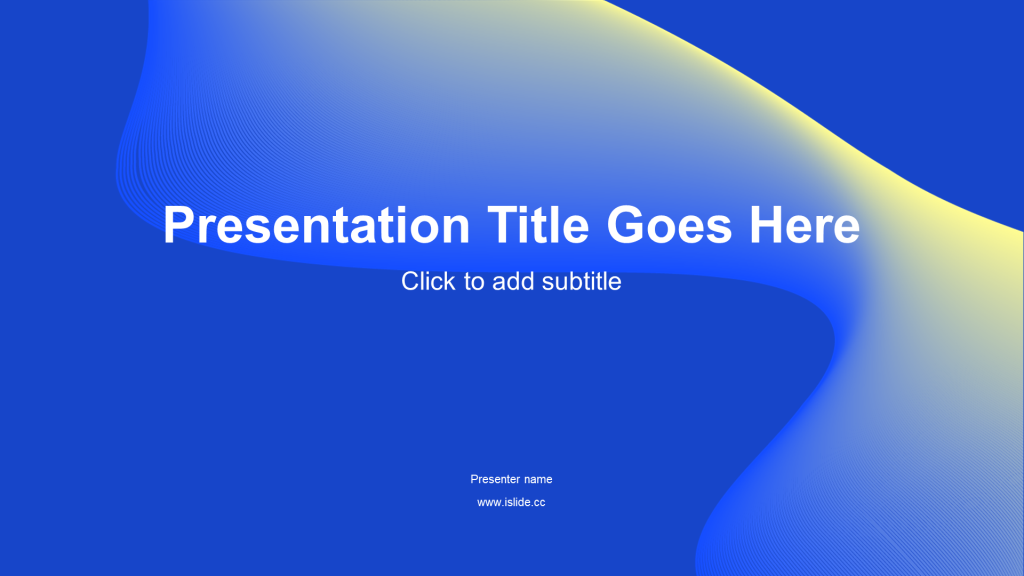 Presentation Title Goes Here

Click to add subtitle

Presenter name

www.islide.cc